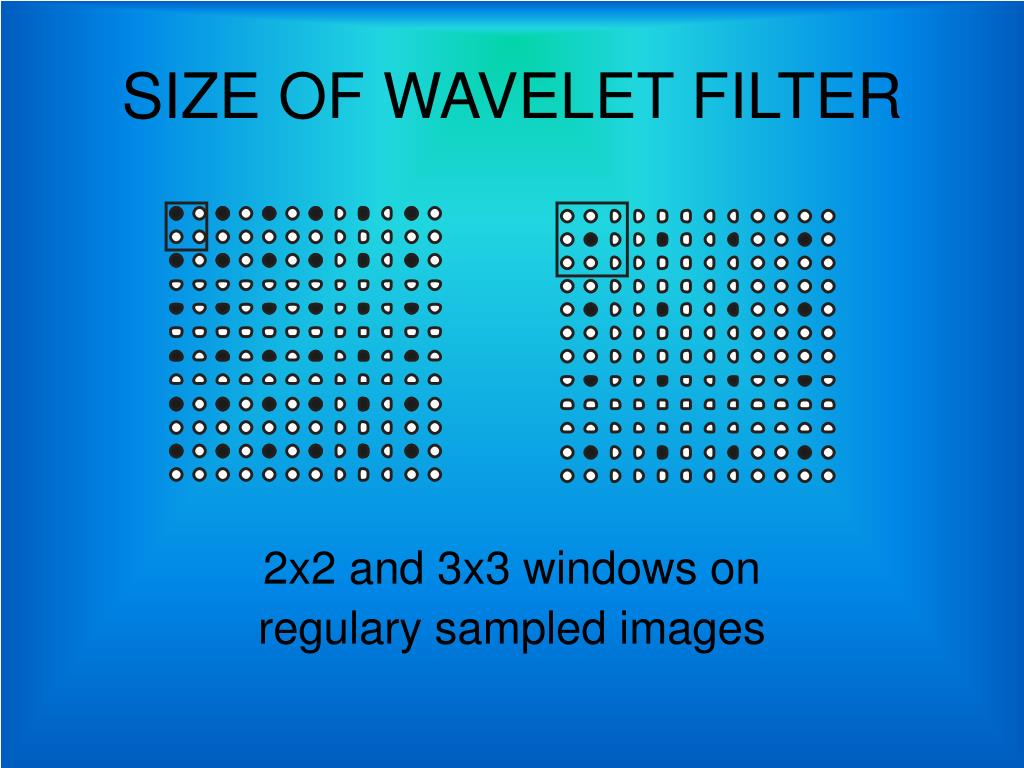 SIZE OF WAVELET FILTER

2x2 and 3x3 windows on regulary sampled images